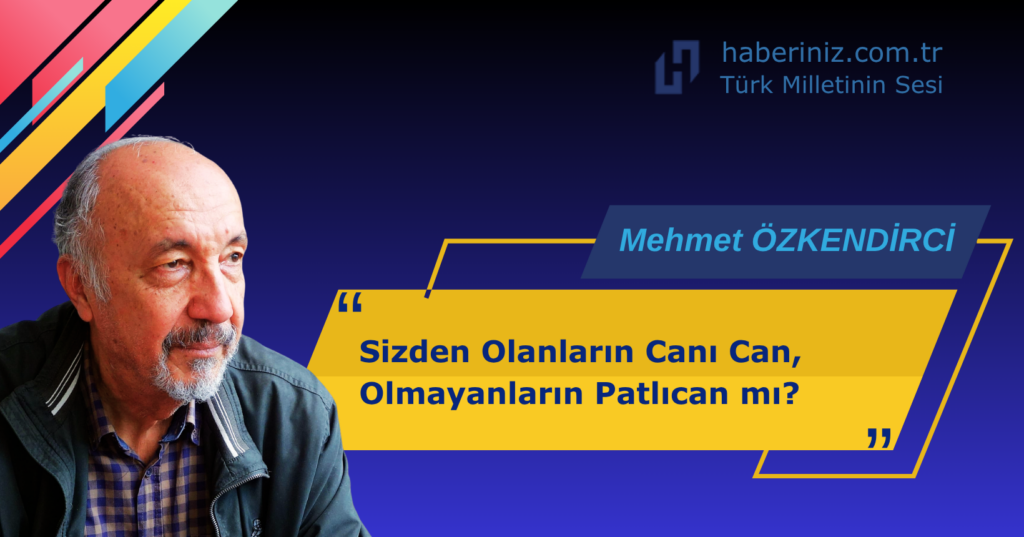 haberiniz.com.tr
Türk Milletinin Sesi

Mehmet ÖZKENDİRCİ

“

Sizden Olanların Canı Can,
Olmayanların Patlıcan mı?

”